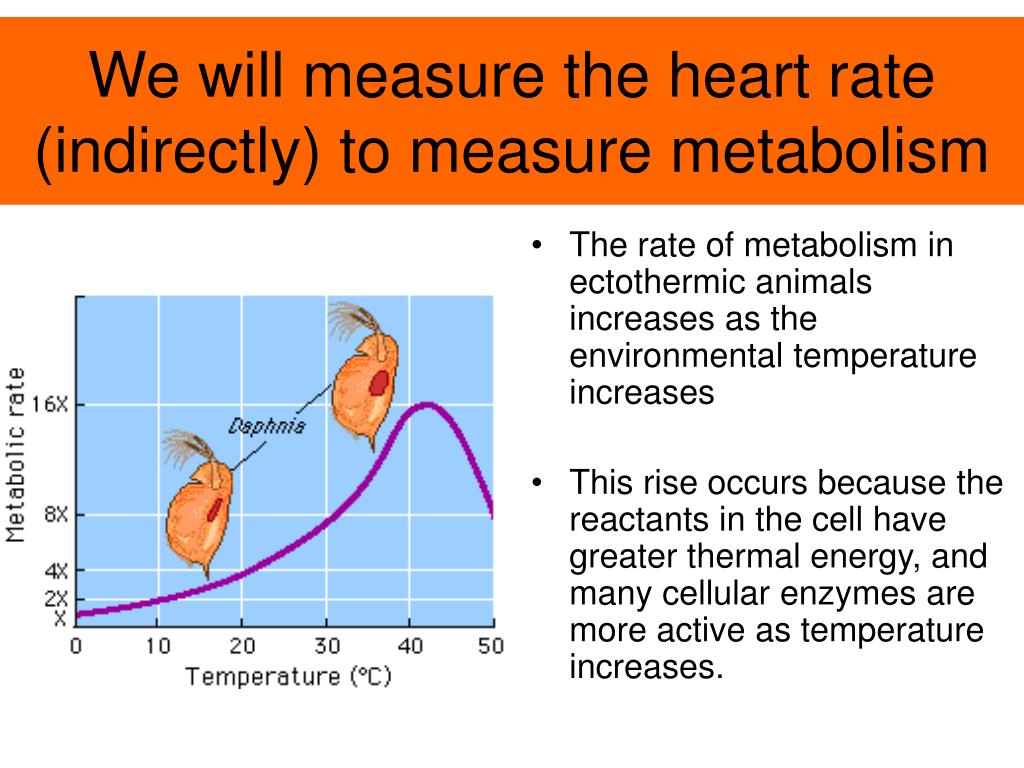 We will measure the heart rate (indirectly) to measure metabolism

Metabolic rate

16X

8X

4X

2X

X

Daphnia

0 10 20 30 40 50

Temperature (°C)

• The rate of metabolism in ectothermic animals increases as the environmental temperature increases

• This rise occurs because the reactants in the cell have greater thermal energy, and many cellular enzymes are more active as temperature increases.